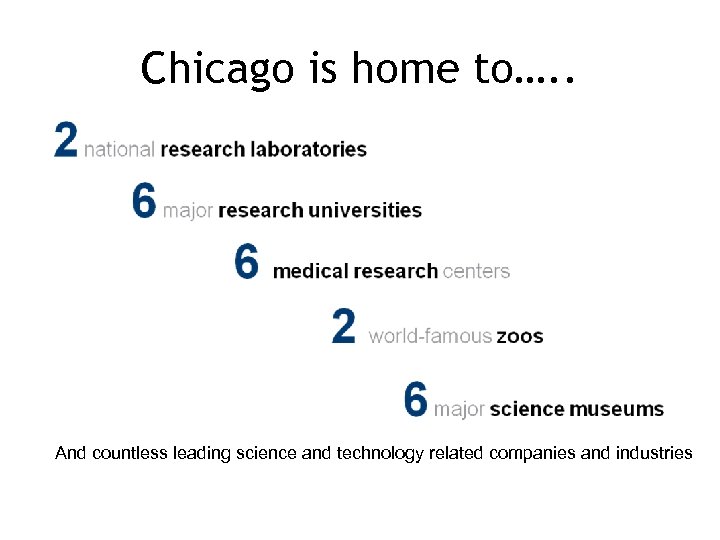 Chicago is home to…..

2 national research laboratories

6 major research universities

6 medical research centers

2 world-famous zoos

6 major science museums

And countless leading science and technology related companies and industries